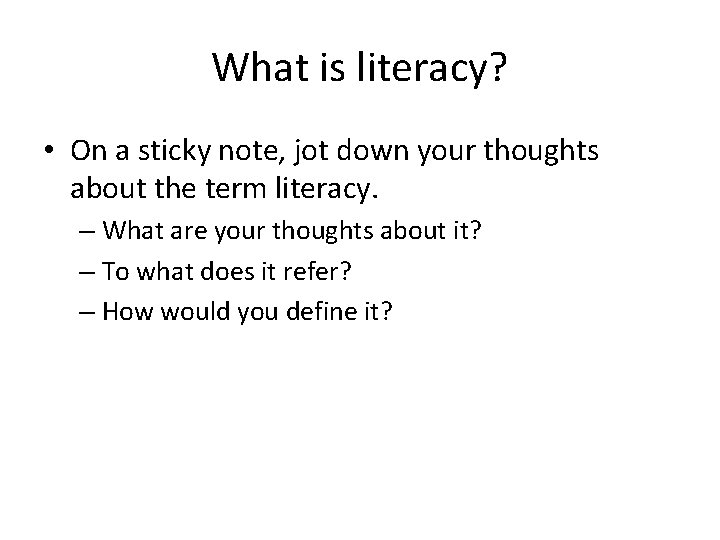 What is literacy?

• On a sticky note, jot down your thoughts about the term literacy.
– What are your thoughts about it?
– To what does it refer?
– How would you define it?